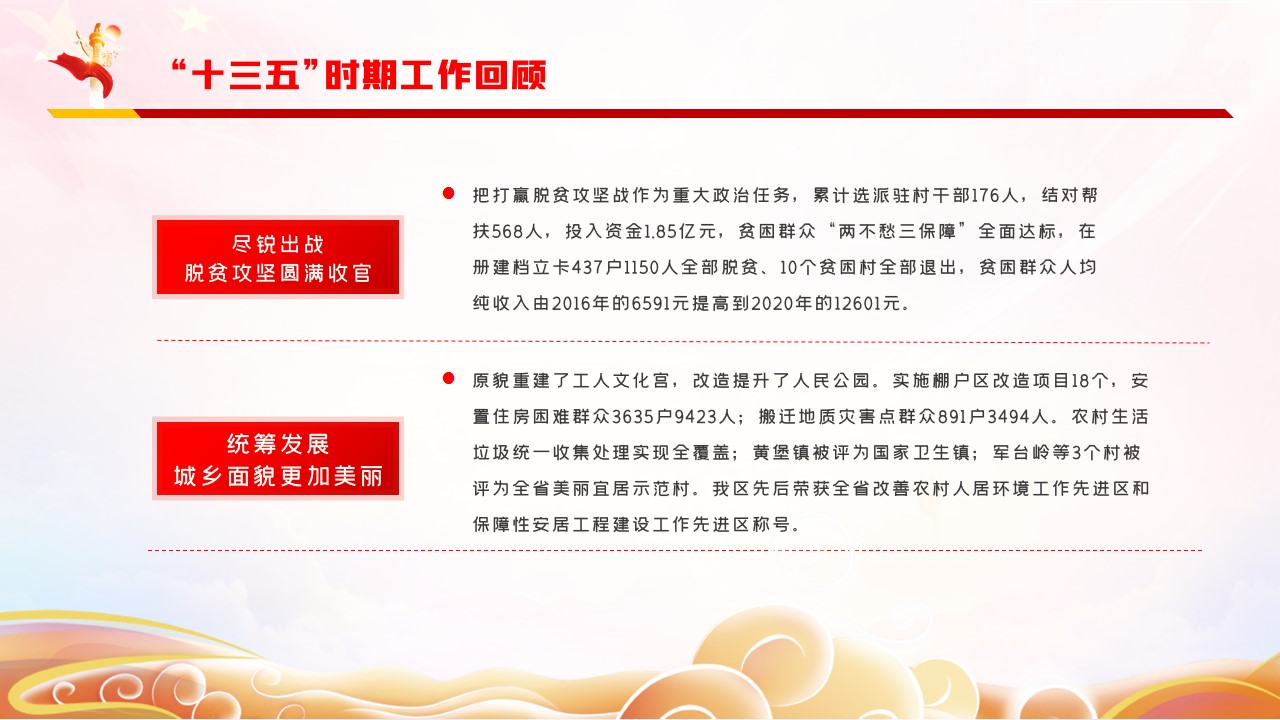 “十三五”时期工作回顾

尽锐出战
脱贫攻坚圆满收官

把打赢脱贫攻坚战作为重大政治任务，累计选派驻村干部176人，结对帮扶568人，投入资金1.85亿元，贫困群众“两不愁三保障”全面达标，在册建档立卡437户1150人全部脱贫、10个贫困村全部退出，贫困群众人均纯收入由2016年的6591元提高到2020年的12601元。

统筹发展
城乡面貌更加美丽

原貌重建了工人文化宫，改造提升了人民公园。实施棚户区改造项目18个，安置住房困难群众3635户9423人；搬迁地质灾害点群众891户3494人。农村生活垃圾统一收集处理实现全覆盖；黄堡镇被评为国家卫生镇；军台岭等3个村被评为全省美丽宜居示范村。我区先后荣获全省改善农村人居环境工作先进区和保障性安居工程建设工作先进区称号。